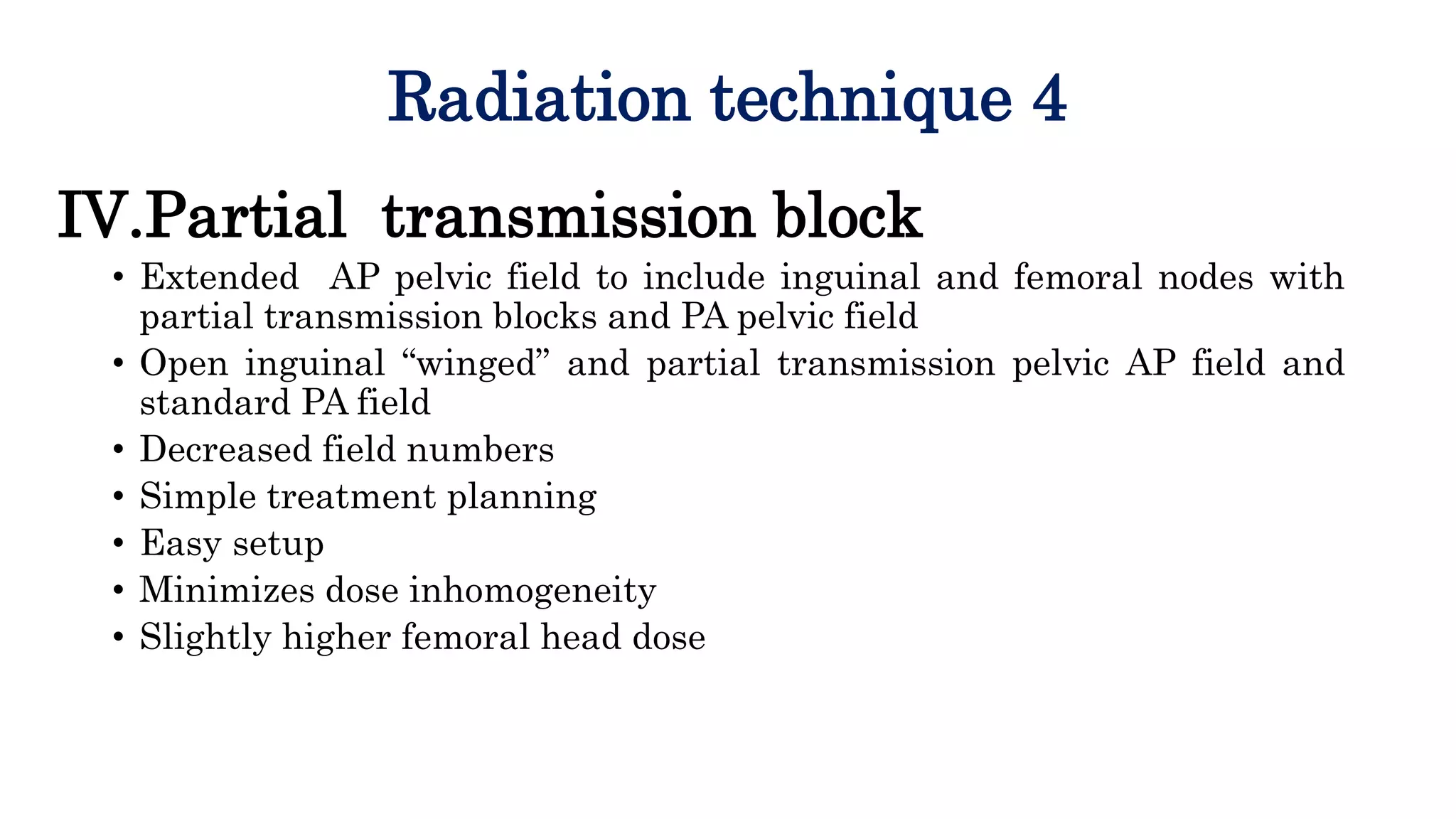 Radiation technique 4

IV.Partial transmission block

• Extended AP pelvic field to include inguinal and femoral nodes with partial transmission blocks and PA pelvic field
• Open inguinal “winged” and partial transmission pelvic AP field and standard PA field
• Decreased field numbers
• Simple treatment planning
• Easy setup
• Minimizes dose inhomogeneity
• Slightly higher femoral head dose